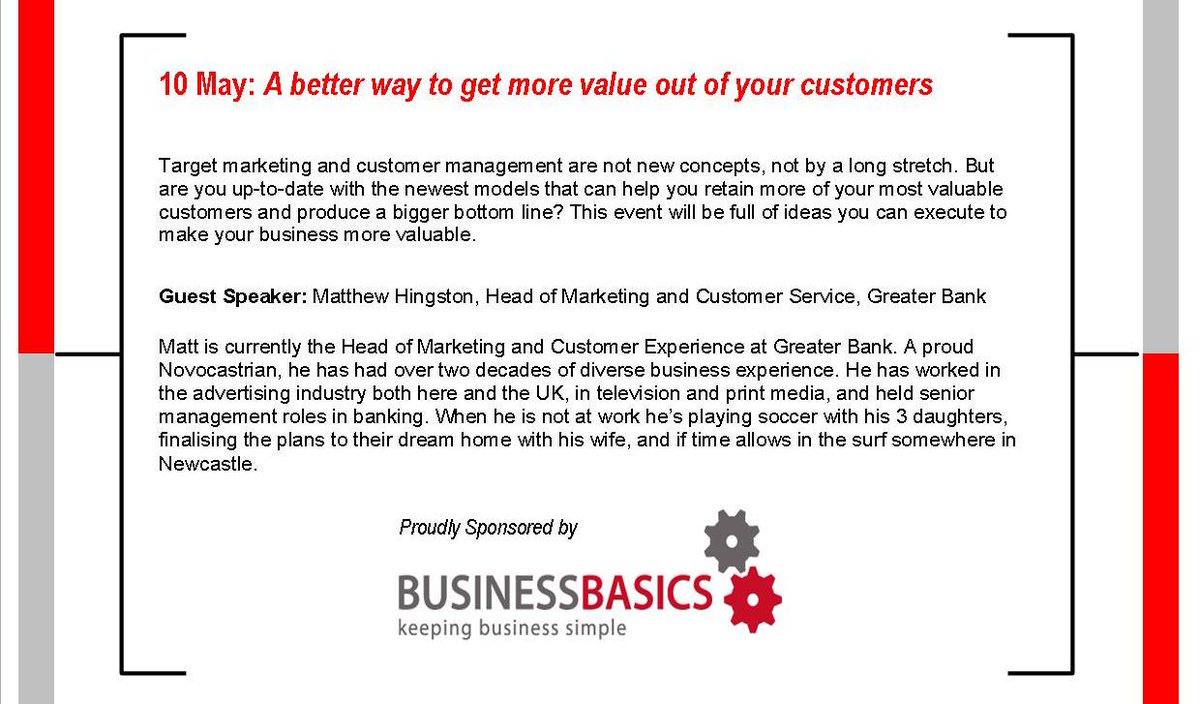 10 May: A better way to get more value out of your customers

Target marketing and customer management are not new concepts, not by a long stretch. But are you up-to-date with the newest models that can help you retain more of your most valuable customers and produce a bigger bottom line? This event will be full of ideas you can execute to make your business more valuable.

Guest Speaker: Matthew Hingston, Head of Marketing and Customer Service, Greater Bank

Matt is currently the Head of Marketing and Customer Experience at Greater Bank. A proud Novocastrian, he has had over two decades of diverse business experience. He has worked in the advertising industry both here and the UK, in television and print media, and held senior management roles in banking. When he is not at work he's playing soccer with his 3 daughters, finalising the plans to their dream home with his wife, and if time allows in the surf somewhere in Newcastle.

Proudly Sponsored by

BUSINESSBASICS
keeping business simple